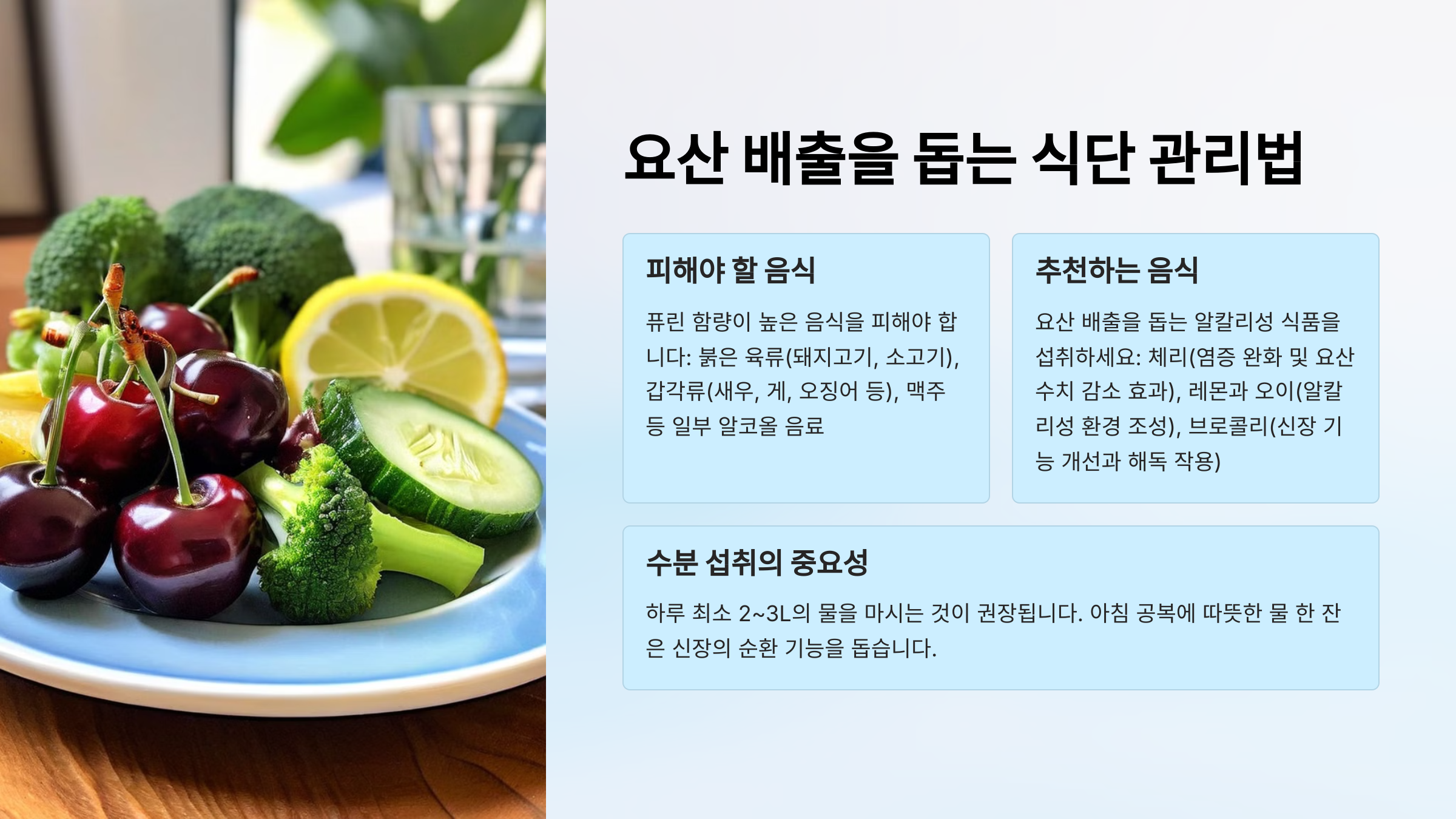 요산 배출을 돕는 식단 관리법

피해야 할 음식

퓨린 함량이 높은 음식을 피해야 합니다: 붉은 육류(돼지고기, 소고기), 갑각류(새우, 게, 오징어 등), 맥주 등 일부 알코올 음료

추천하는 음식

요산 배출을 돕는 알칼리성 식품을 섭취하세요: 체리(염증 완화 및 요산 수치 감소 효과), 레몬과 오이(알칼리성 환경 조성), 브로콜리(신장 기능 개선과 해독 작용)

수분 섭취의 중요성

하루 최소 2~3L의 물을 마시는 것이 권장됩니다. 아침 공복에 따뜻한 물 한 잔은 신장의 순환 기능을 돕습니다.